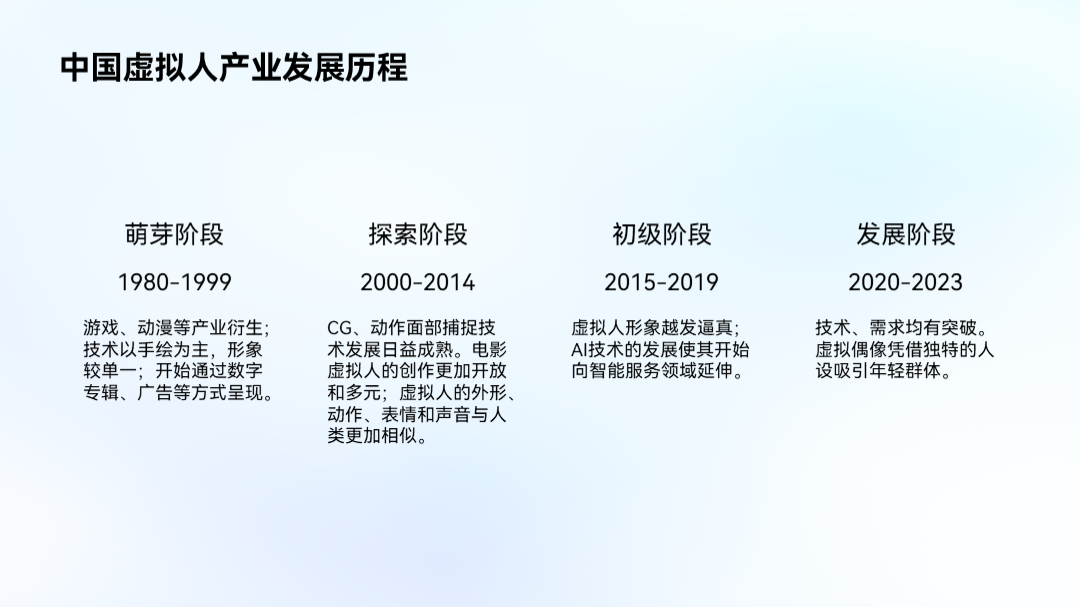 中国虚拟人产业发展历程

萌芽阶段

1980-1999

游戏、动漫等产业衍生；技术以手绘为主，形象较单一；开始通过数字专辑、广告等方式呈现。

探索阶段

2000-2014

CG、动作面部捕捉技术发展日益成熟。电影虚拟人的创作更加开放和多元；虚拟人的外形、动作、表情和声音与人类更加相似。

初级阶段

2015-2019

虚拟人形象越发逼真；AI技术的发展使其开始向智能服务领域延伸。

发展阶段

2020-2023

技术、需求均有突破。虚拟偶像凭借独特的人设吸引年轻群体。